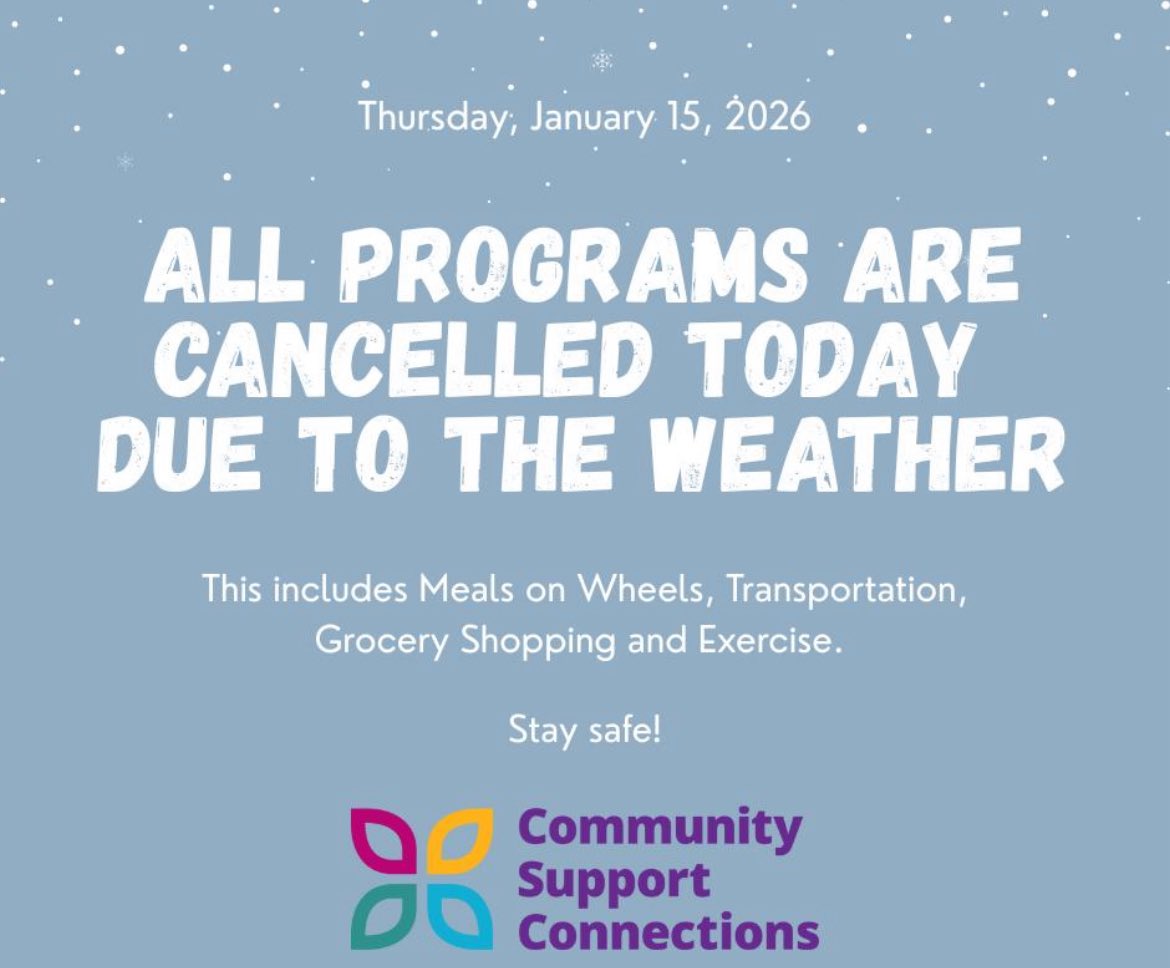 Thursday, January 15, 2026

ALL PROGRAMS ARE CANCELLED TODAY DUE TO THE WEATHER

This includes Meals on Wheels, Transportation, Grocery Shopping and Exercise.

Stay safe!

Community Support Connections